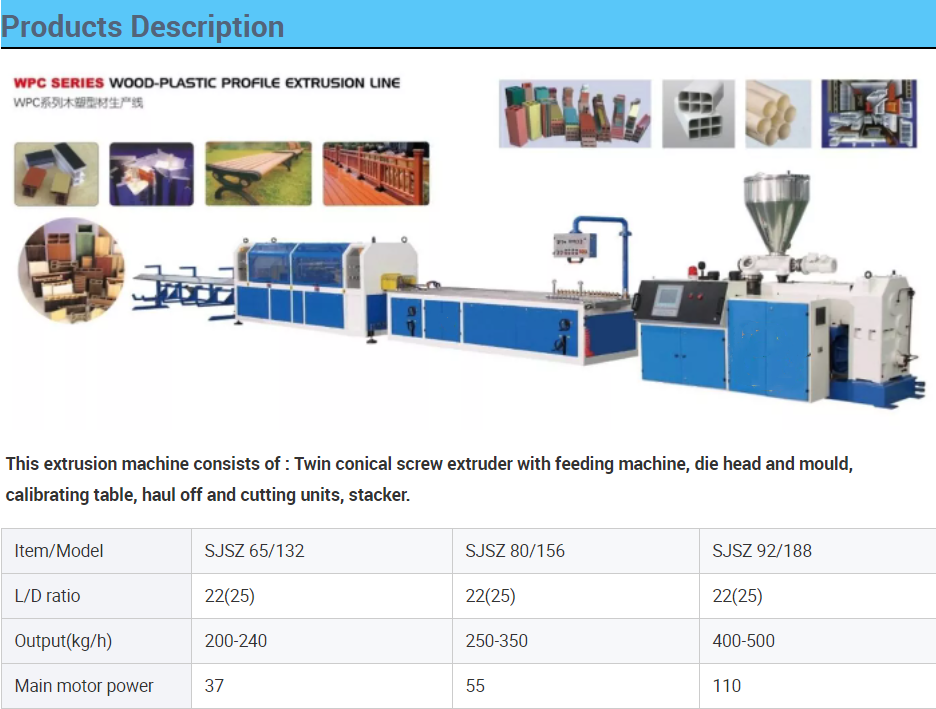 Products Description

WPC SERIES WOOD-PLASTIC PROFILE EXTRUSION LINE
WPC系列木塑型材生产线

This extrusion machine consists of : Twin conical screw extruder with feeding machine, die head and mould, calibrating table, haul off and cutting units, stacker.

| Item/Model | SJSZ 65/132 | SJSZ 80/156 | SJSZ 92/188 |
|---|---|---|---|
| L/D ratio | 22(25) | 22(25) | 22(25) |
| Output(kg/h) | 200-240 | 250-350 | 400-500 |
| Main motor power | 37 | 55 | 110 |